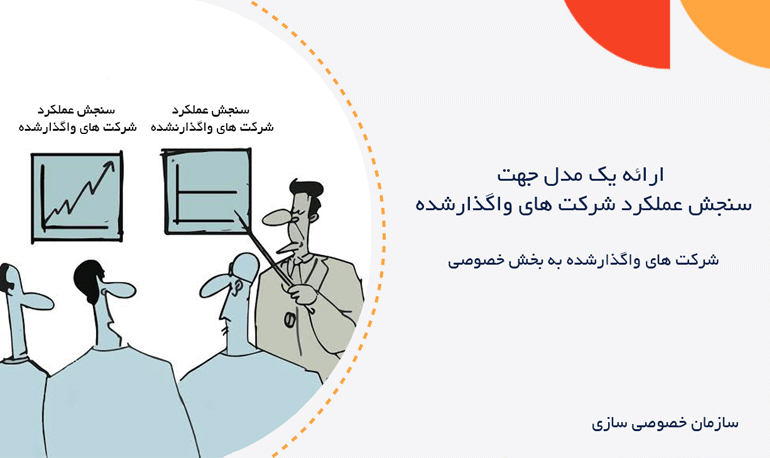 سنجش عملکرد
شرکت های واگذارنشده

سنجش عملکرد
شرکت های واگذارشده

ارائه یک مدل جهت
سنجش عملکرد شرکت های واگذارشده

شرکت های واگذارشده به بخش خصوصی

سازمان خصوصی سازی